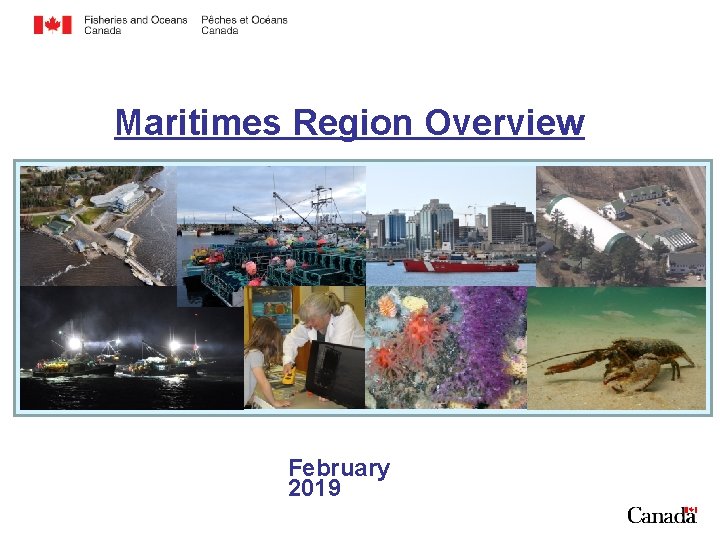 Fisheries and Oceans Canada
Pêches et Océans Canada

Maritimes Region Overview

February 2019

Canada